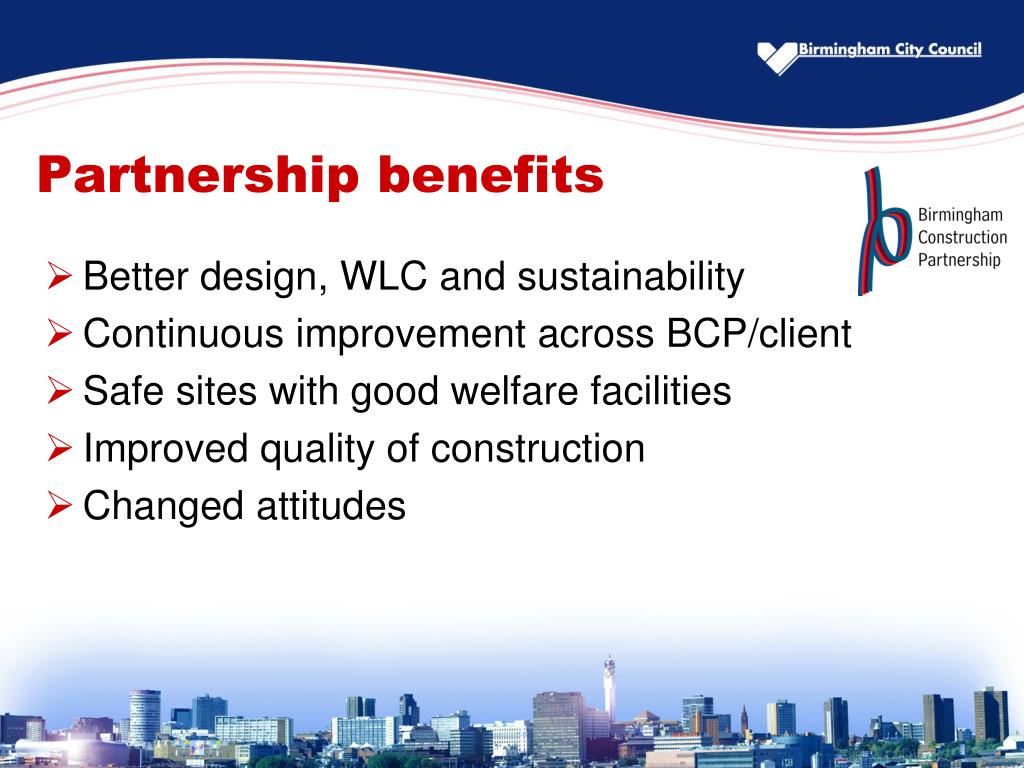 Birmingham City Council

Partnership benefits

Birmingham Construction Partnership

➢ Better design, WLC and sustainability
➢ Continuous improvement across BCP/client
➢ Safe sites with good welfare facilities
➢ Improved quality of construction
➢ Changed attitudes